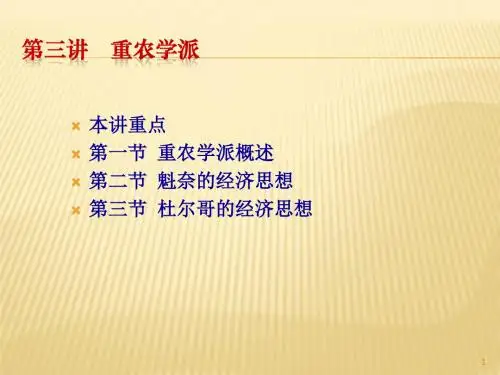 第三讲　重农学派

本讲重点
第一节 重农学派概述
第二节 魁奈的经济思想
第三节 杜尔哥的经济思想

1